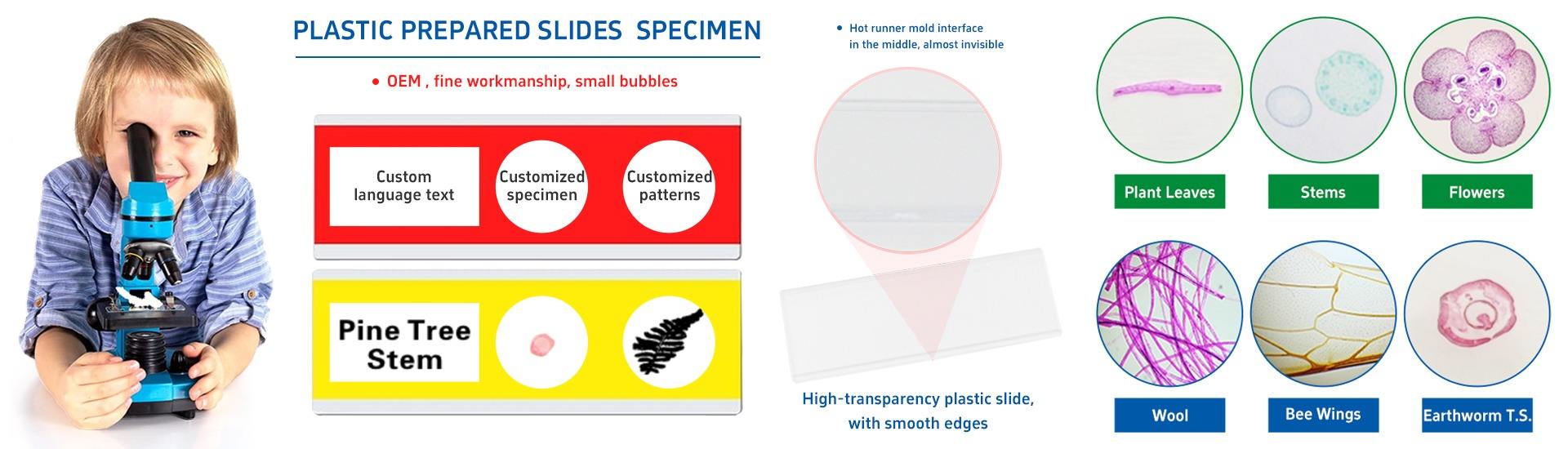 PLASTIC PREPARED SLIDES SPECIMEN

• OEM , fine workmanship, small bubbles

Custom language text

Customized specimen

Customized patterns

Pine Tree Stem

• Hot runner mold interface in the middle, almost invisible

High-transparency plastic slide, with smooth edges

Plant Leaves

Stems

Flowers

Wool

Bee Wings

Earthworm T.S.